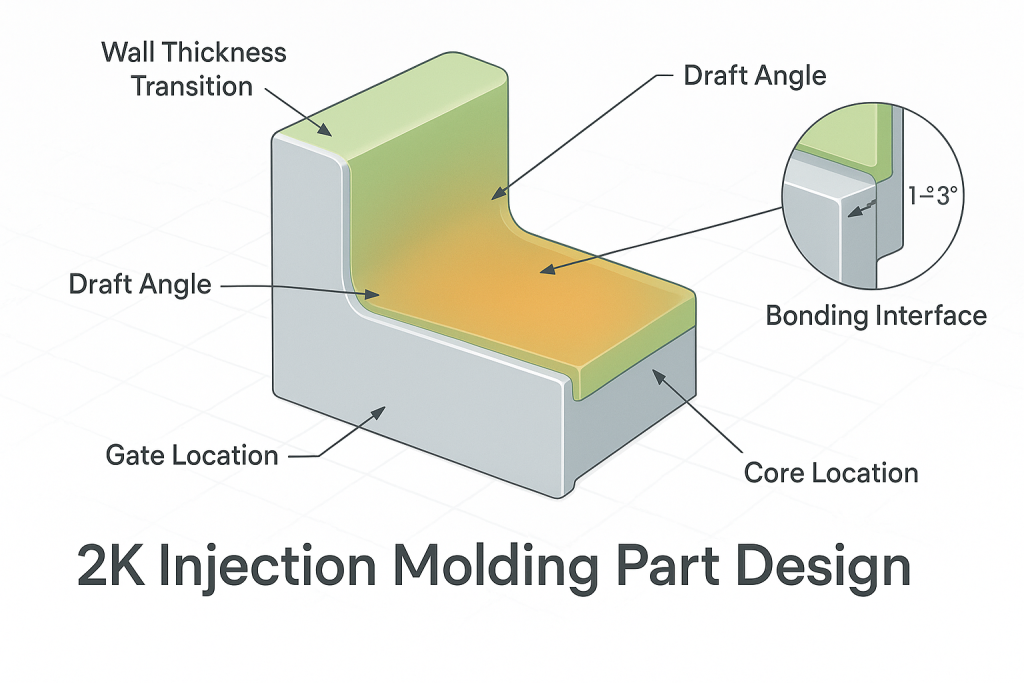 Wall Thickness Transition

Draft Angle

1–3°

Draft Angle

Bonding Interface

Gate Location

Core Location

2K Injection Molding Part Design